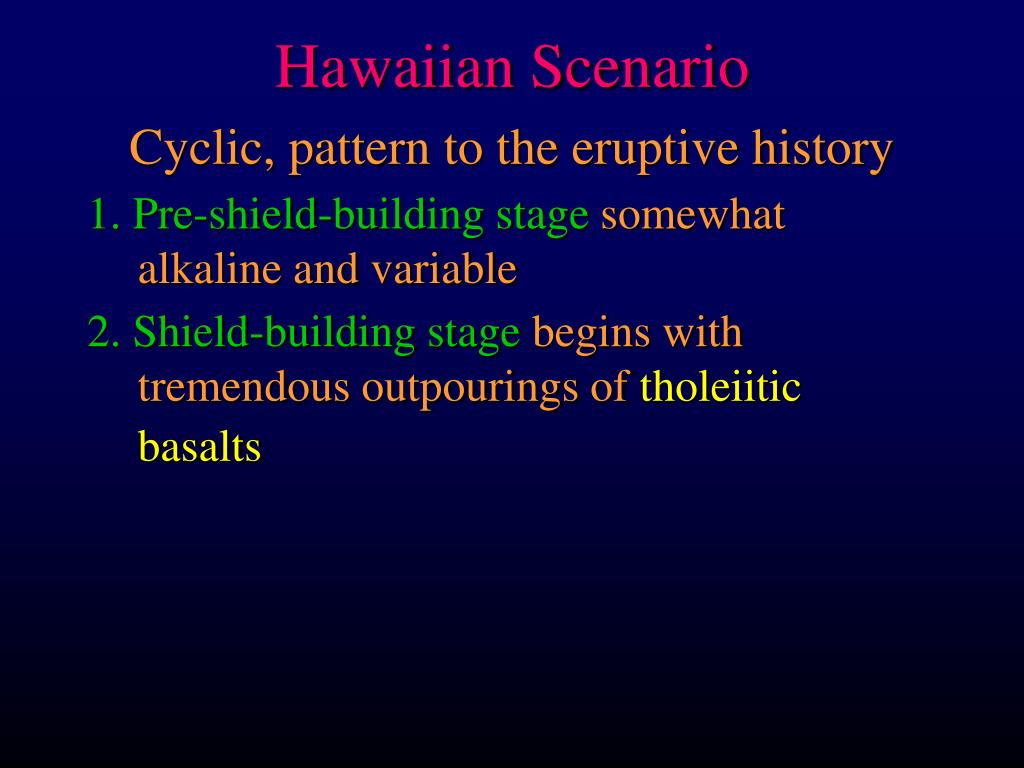 Hawaiian Scenario

Cyclic, pattern to the eruptive history

1. Pre-shield-building stage somewhat alkaline and variable

2. Shield-building stage begins with tremendous outpourings of tholeiitic basalts